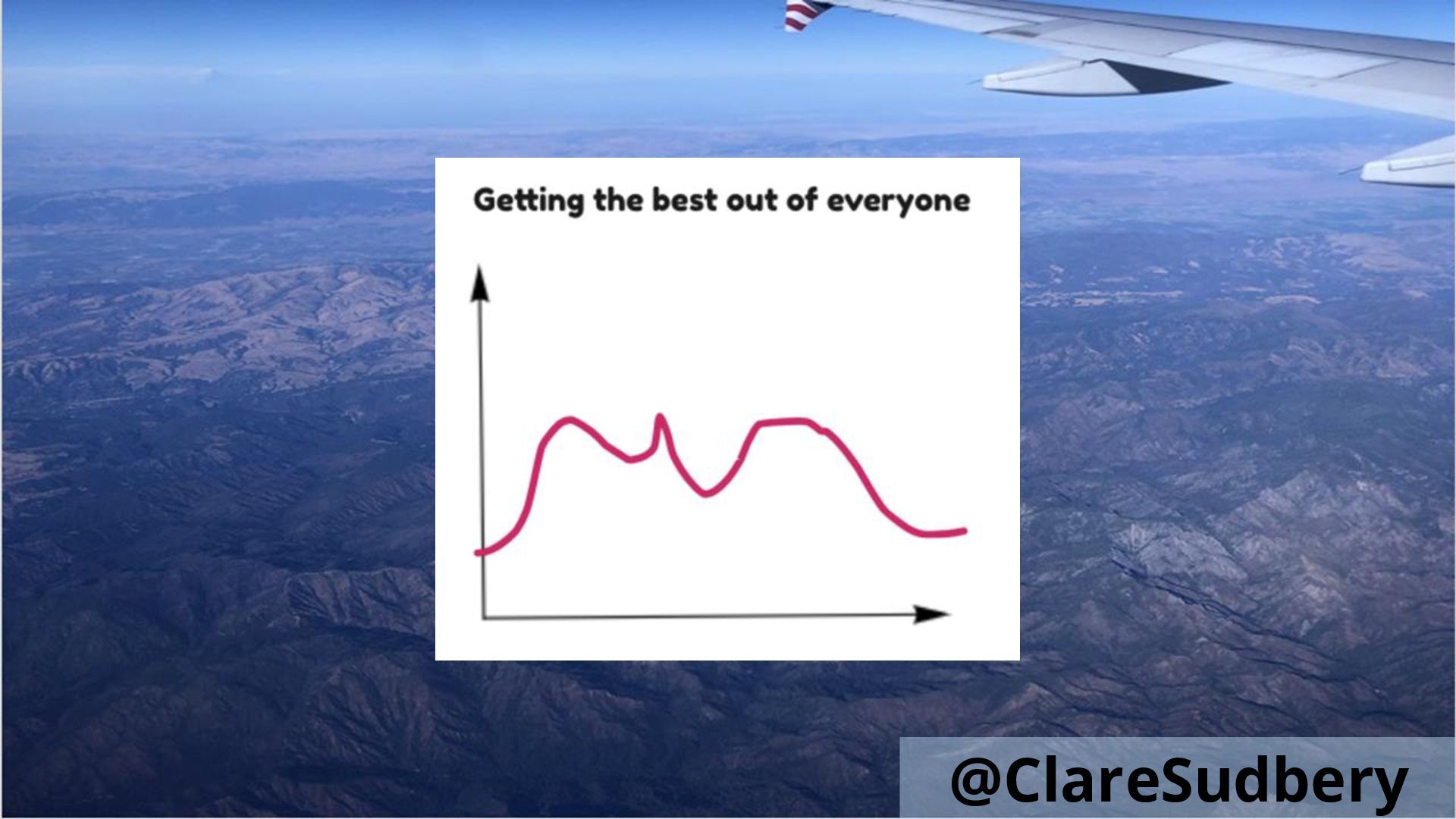 Getting the best out of everyone

@ClareSudbery